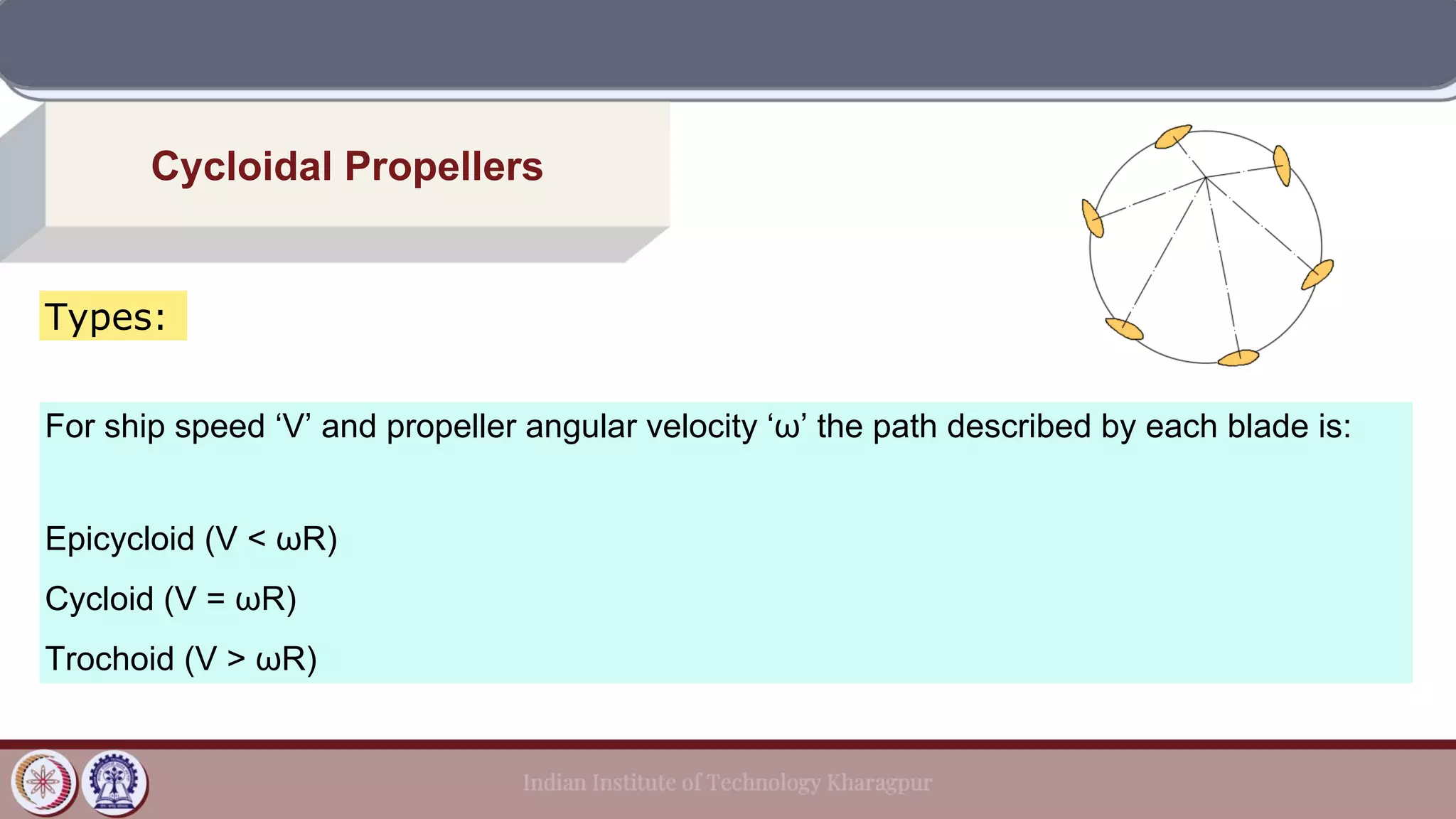 Cycloidal Propellers

Types:

For ship speed ‘V’ and propeller angular velocity ‘ω’ the path described by each blade is:

Epicycloid (V < ωR)

Cycloid (V = ωR)

Trochoid (V > ωR)

Indian Institute of Technology Kharagpur